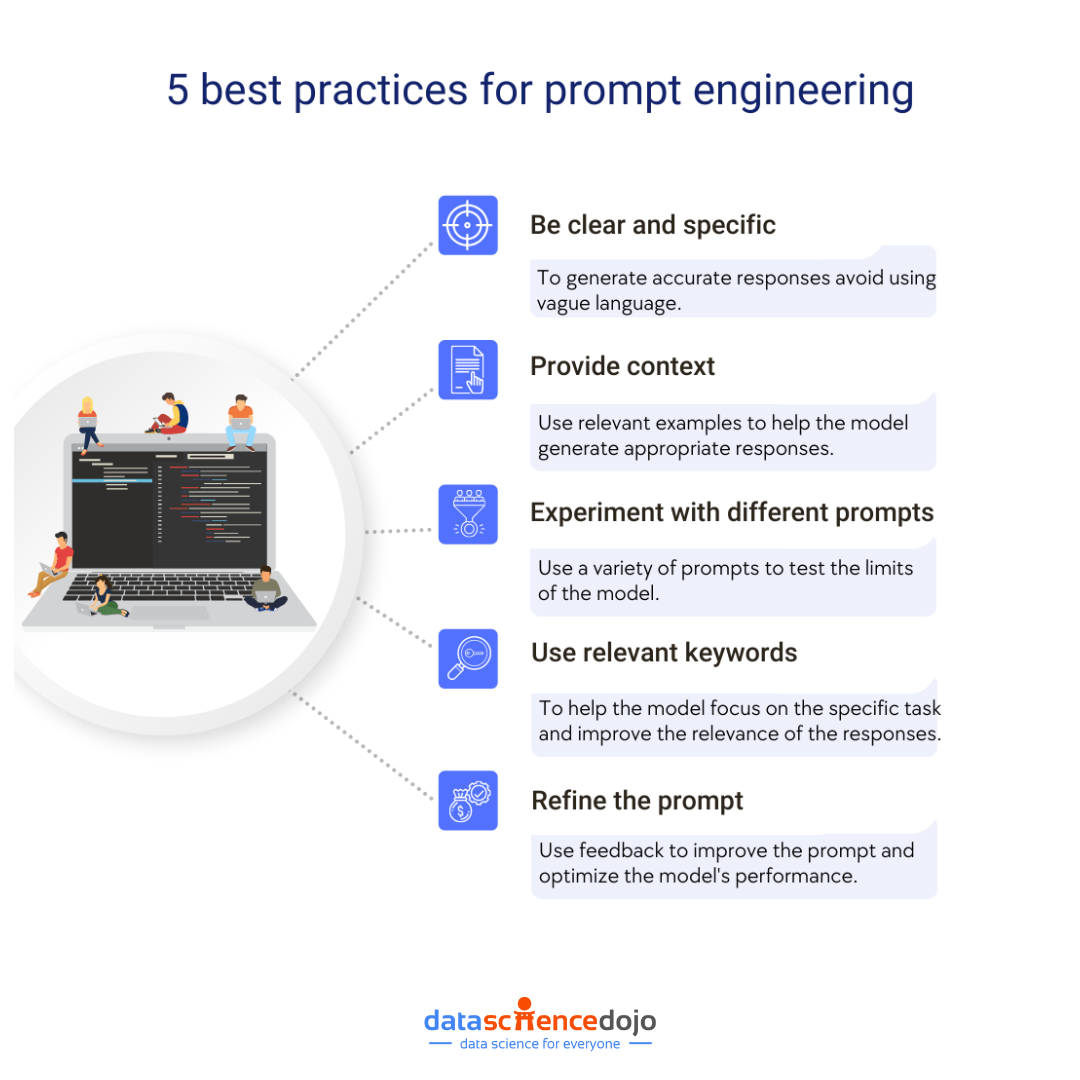 5 best practices for prompt engineering

Be clear and specific

To generate accurate responses avoid using vague language.

Provide context

Use relevant examples to help the model generate appropriate responses.

Experiment with different prompts

Use a variety of prompts to test the limits of the model.

Use relevant keywords

To help the model focus on the specific task and improve the relevance of the responses.

Refine the prompt

Use feedback to improve the prompt and optimize the model's performance.

datasciencedojo
data science for everyone